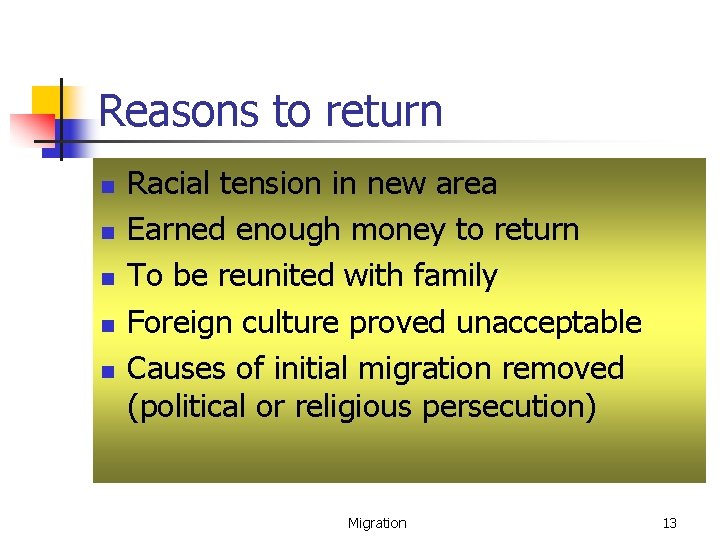 Reasons to return

- Racial tension in new area
- Earned enough money to return
- To be reunited with family
- Foreign culture proved unacceptable
- Causes of initial migration removed (political or religious persecution)

Migration

13